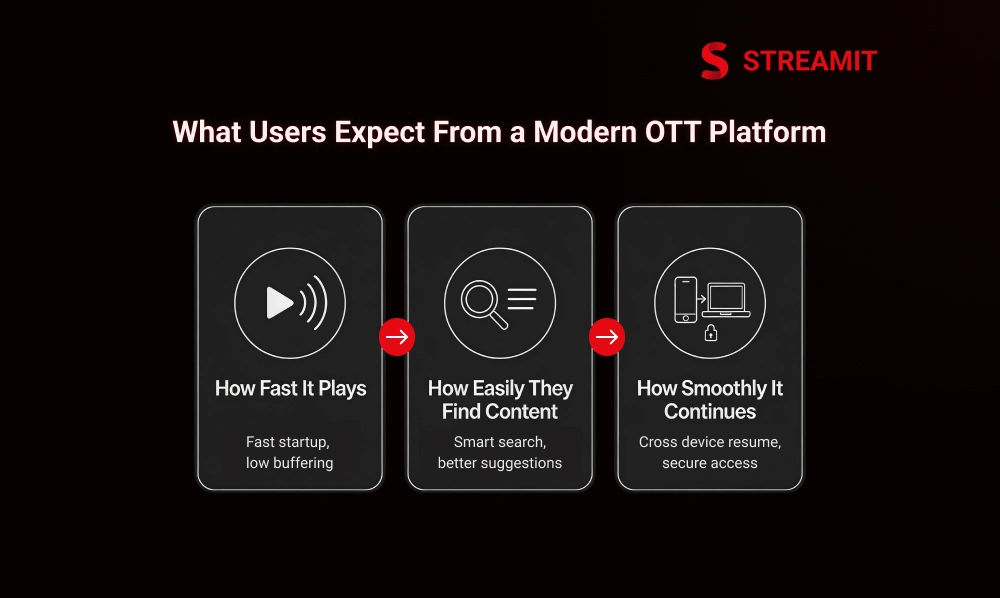 STREAMIT

What Users Expect From a Modern OTT Platform

How Fast It Plays

Fast startup, low buffering

How Easily They Find Content

Smart search, better suggestions

How Smoothly It Continues

Cross device resume, secure access